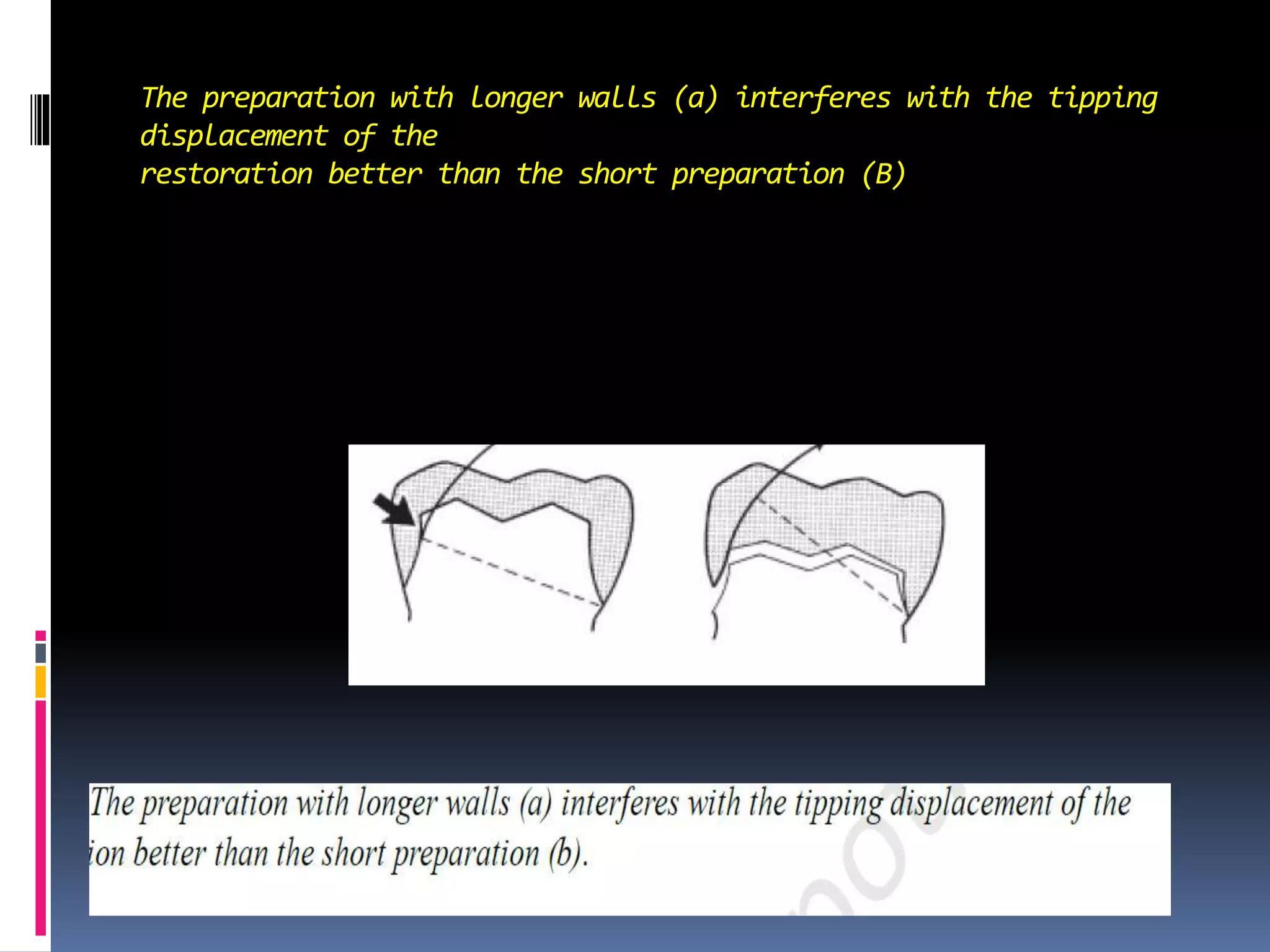 The preparation with longer walls (a) interferes with the tipping displacement of the
restoration better than the short preparation (B)

The preparation with longer walls (a) interferes with the tipping displacement of the ion better than the short preparation (b).